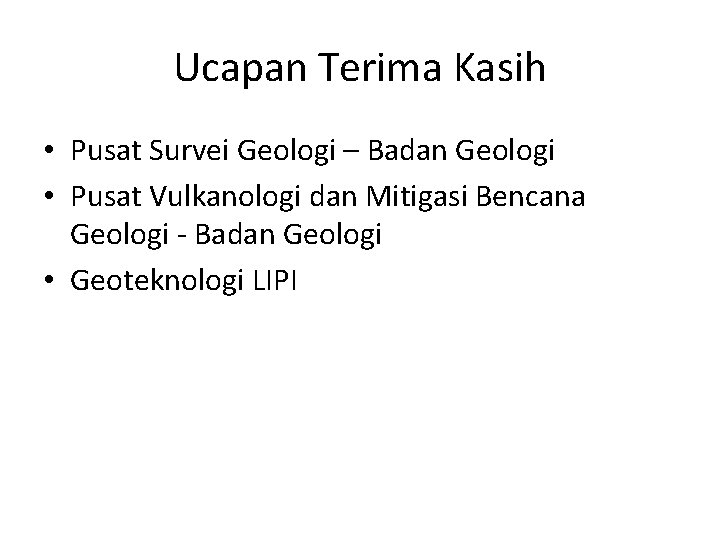 Ucapan Terima Kasih

• Pusat Survei Geologi – Badan Geologi
• Pusat Vulkanologi dan Mitigasi Bencana Geologi - Badan Geologi
• Geoteknologi LIPI